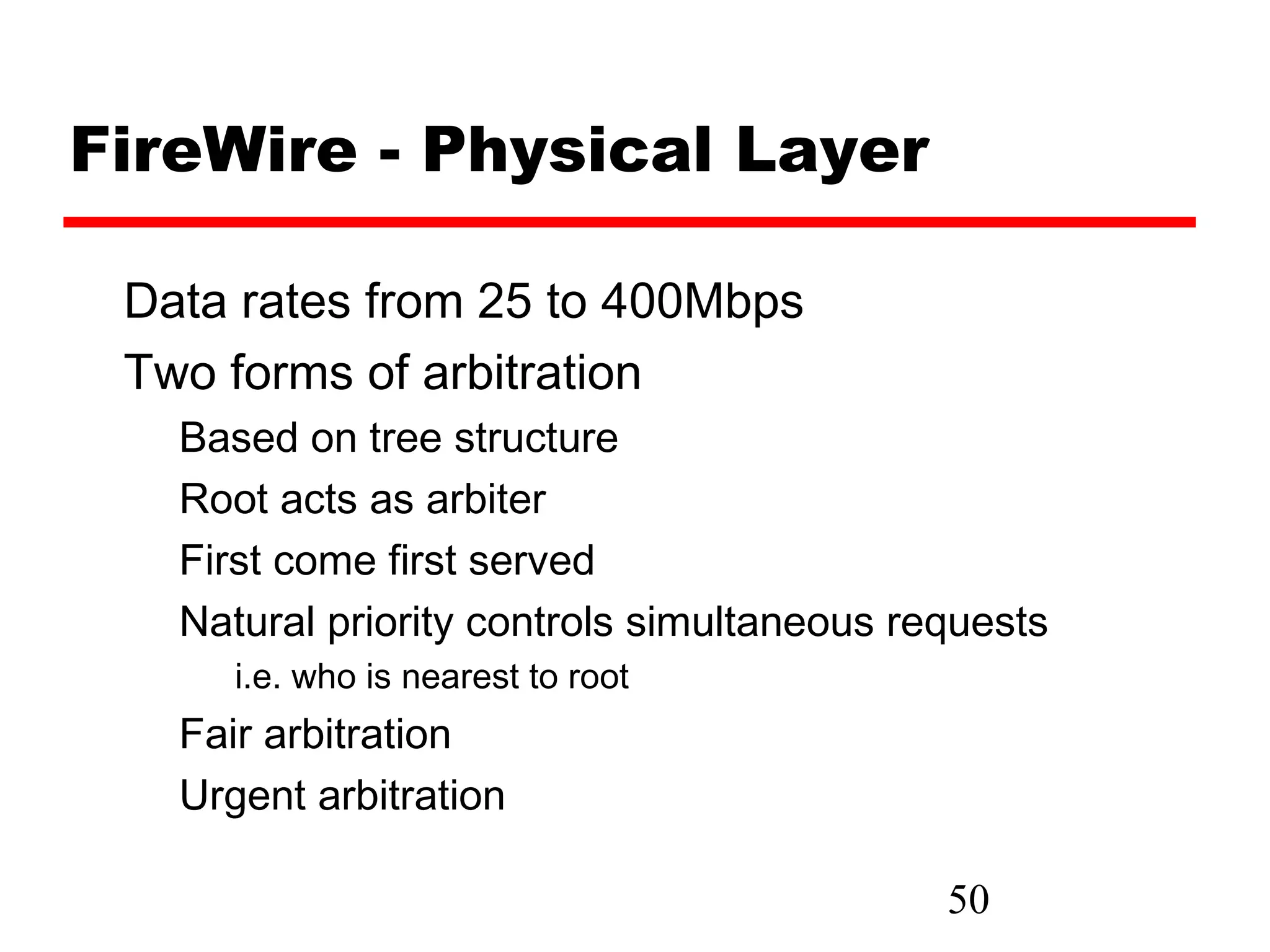 FireWire - Physical Layer

Data rates from 25 to 400Mbps

Two forms of arbitration

Based on tree structure

Root acts as arbiter

First come first served

Natural priority controls simultaneous requests

i.e. who is nearest to root

Fair arbitration

Urgent arbitration

50